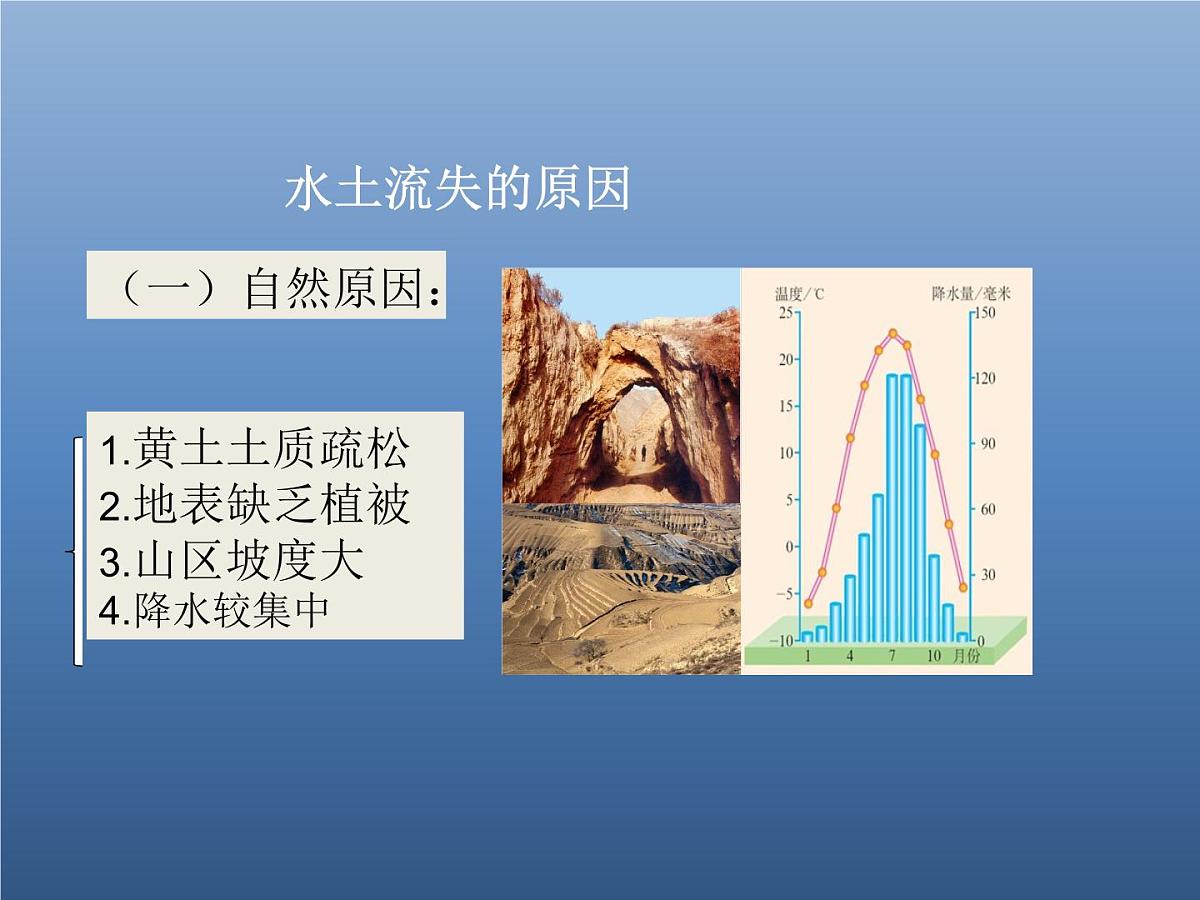 水土流失的原因

（一）自然原因：

1.黄土土质疏松
2.地表缺乏植被
3.山区坡度大
4.降水较集中

温度/℃
降水量/毫米
25
20
15
10
5
0
−5
−10
150
120
90
60
30
0
1
4
7
10
月份